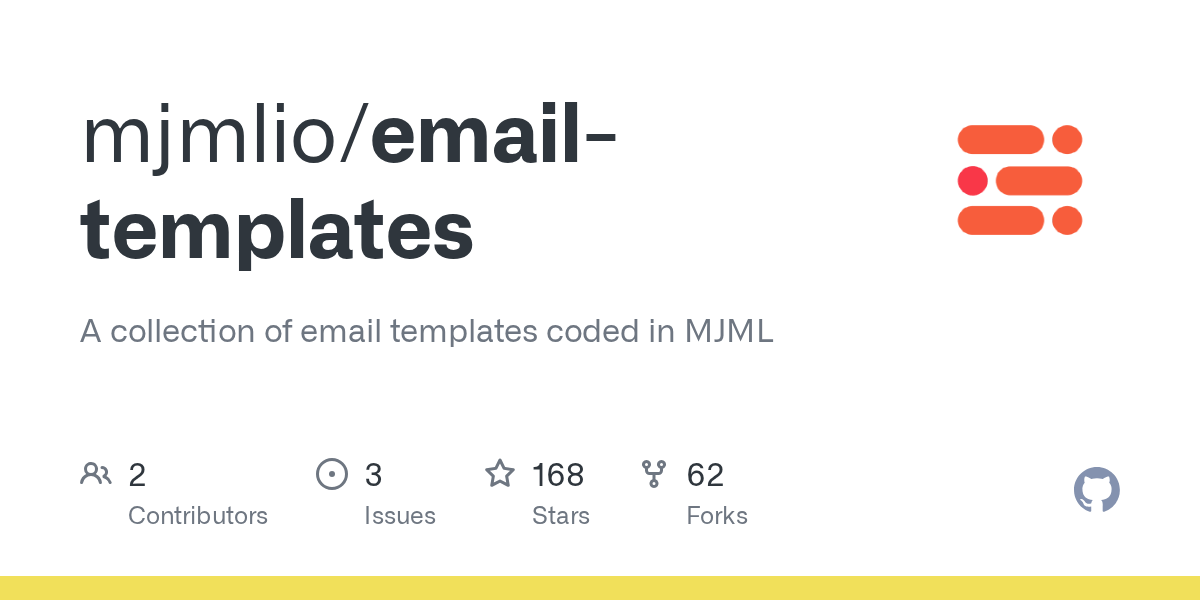 mjmlio/email-templates

A collection of email templates coded in MJML

2
Contributors

3
Issues

168
Stars

62
Forks